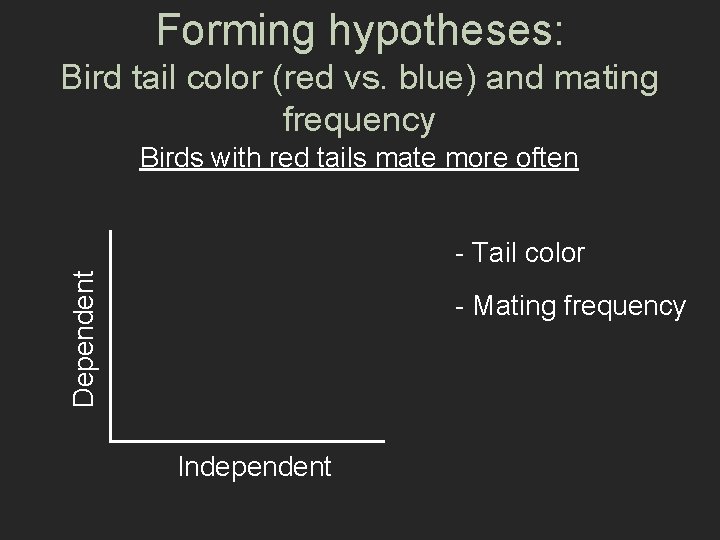 Forming hypotheses:
Bird tail color (red vs. blue) and mating frequency

Birds with red tails mate more often

Dependent

Independent

- Tail color

- Mating frequency